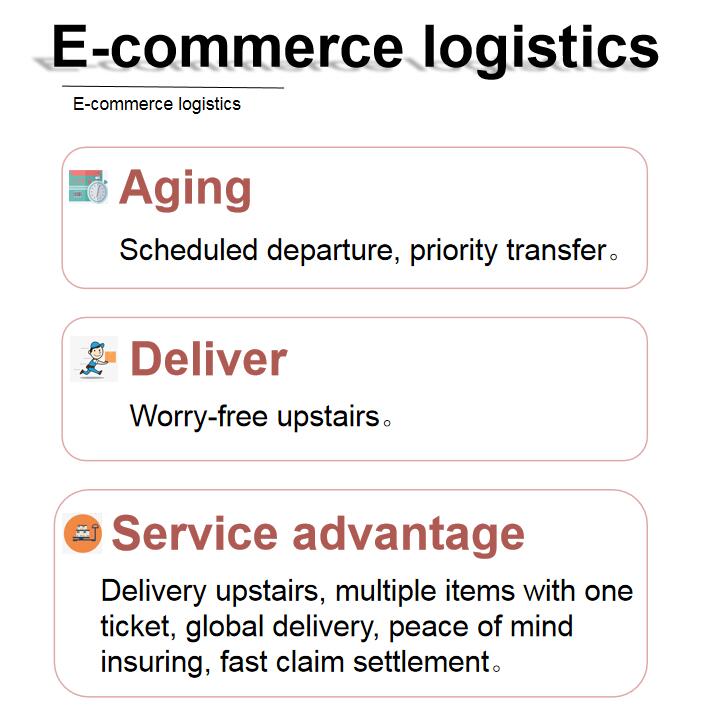 E-commerce logistics

E-commerce logistics

Aging

Scheduled departure, priority transfer。

Deliver

Worry-free upstairs。

Service advantage

Delivery upstairs, multiple items with one ticket, global delivery, peace of mind insuring, fast claim settlement。